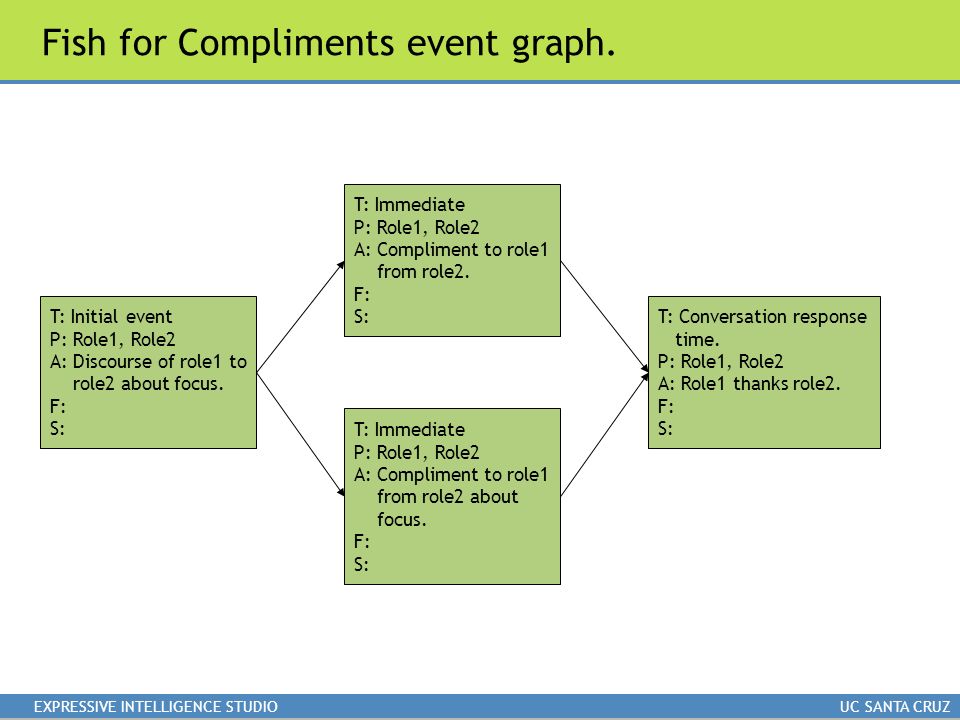 Fish for Compliments event graph.

T: Initial event
P: Role1, Role2
A: Discourse of role1 to role2 about focus.
F:
S:

T: Immediate
P: Role1, Role2
A: Compliment to role1 from role2.
F:
S:

T: Immediate
P: Role1, Role2
A: Compliment to role1 from role2 about focus.
F:
S:

T: Conversation response time.
P: Role1, Role2
A: Role1 thanks role2.
F:
S:

EXPRESSIVE INTELLIGENCE STUDIO

UC SANTA CRUZ